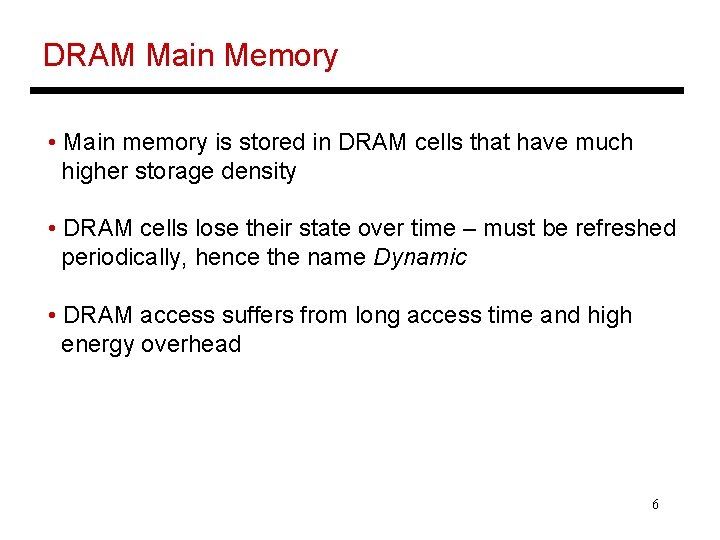 DRAM Main Memory

• Main memory is stored in DRAM cells that have much higher storage density

• DRAM cells lose their state over time – must be refreshed periodically, hence the name Dynamic

• DRAM access suffers from long access time and high energy overhead

6